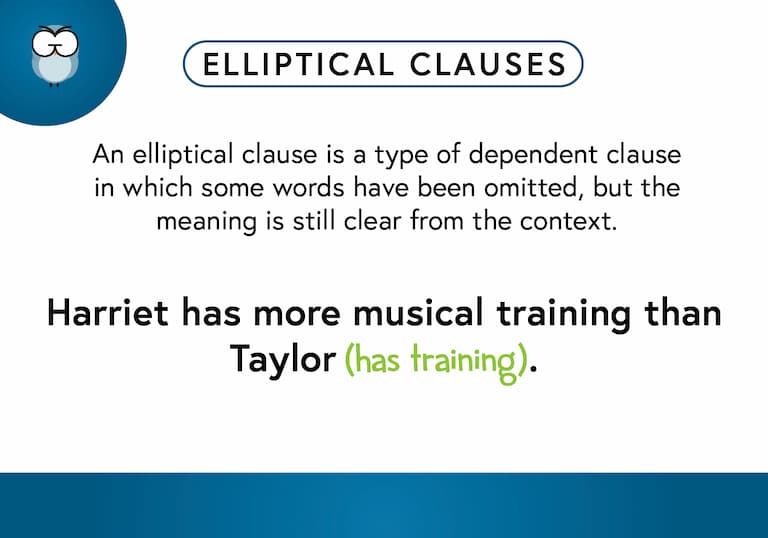 ELLIPTICAL CLAUSES

An elliptical clause is a type of dependent clause in which some words have been omitted, but the meaning is still clear from the context.

Harriet has more musical training than Taylor (has training).